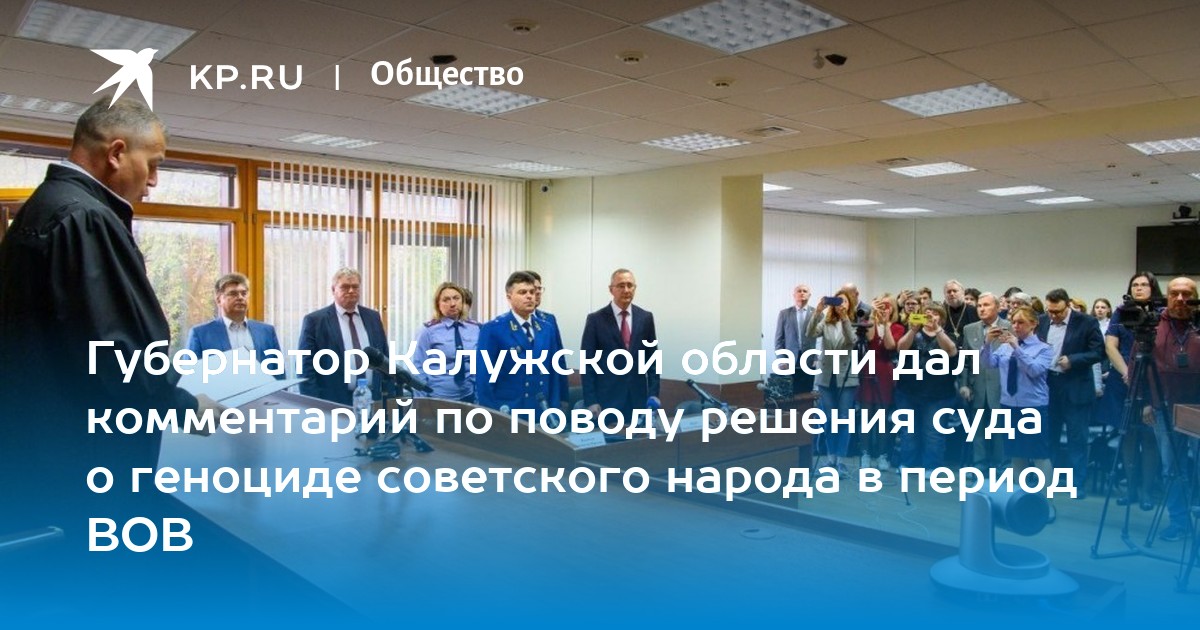 KP.RU | Общество

Губернатор Калужской области дал комментарий по поводу решения суда о геноциде советского народа в период ВОВ